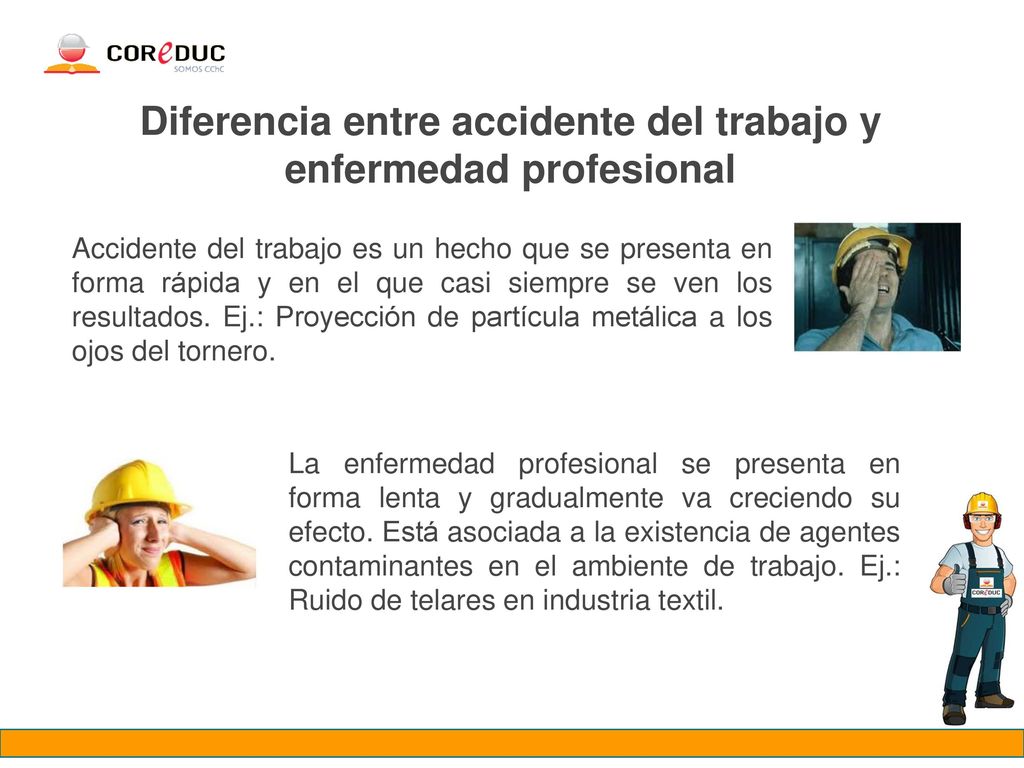 COReDUC
SOMOS CChC

Diferencia entre accidente del trabajo y enfermedad profesional

Accidente del trabajo es un hecho que se presenta en forma rápida y en el que casi siempre se ven los resultados. Ej.: Proyección de partícula metálica a los ojos del tornero.

La enfermedad profesional se presenta en forma lenta y gradualmente va creciendo su efecto. Está asociada a la existencia de agentes contaminantes en el ambiente de trabajo. Ej.: Ruido de telares en industria textil.

COReDUC